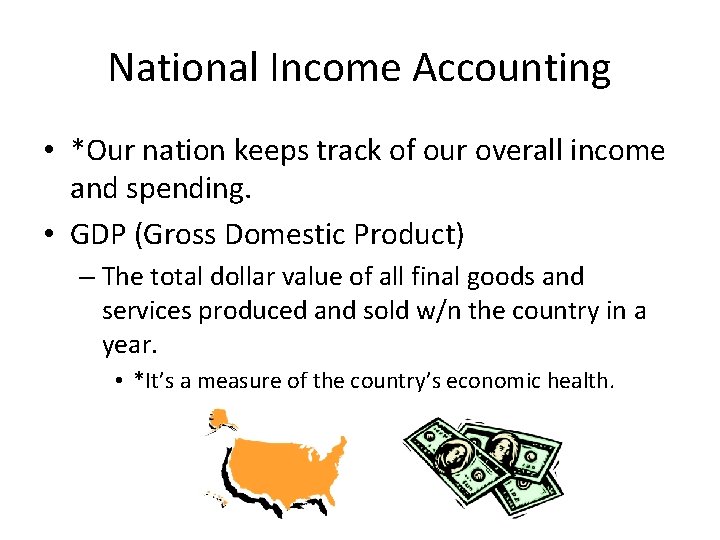 National Income Accounting

• *Our nation keeps track of our overall income and spending.

• GDP (Gross Domestic Product)

– The total dollar value of all final goods and services produced and sold w/n the country in a year.

• *It's a measure of the country's economic health.